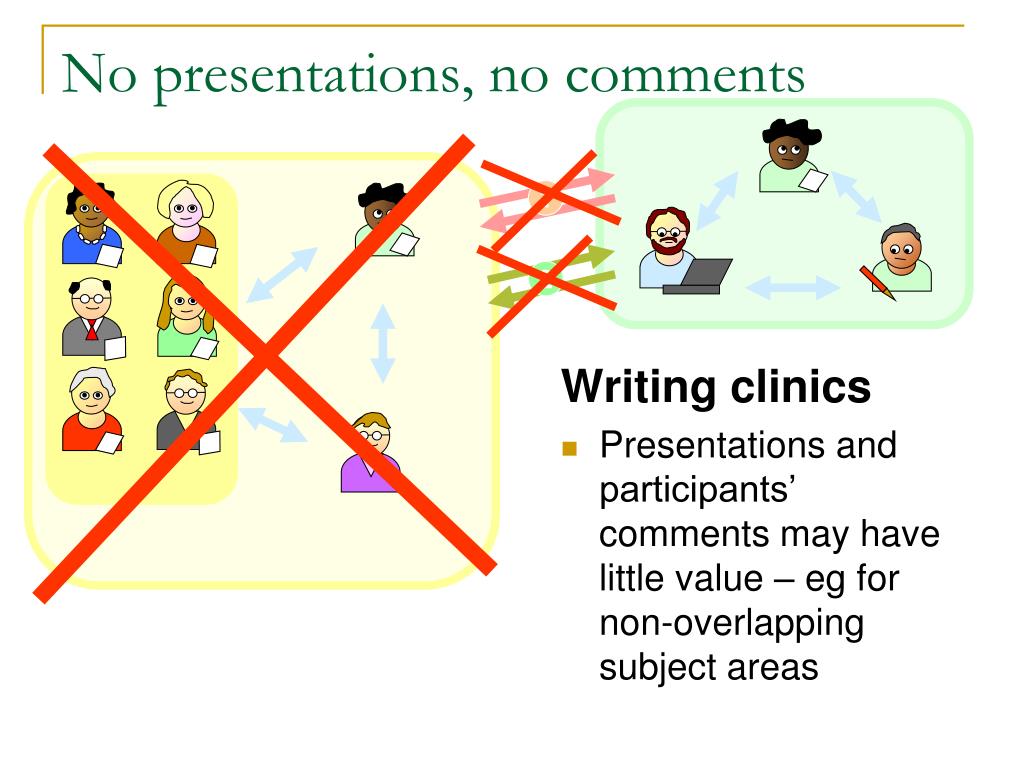 No presentations, no comments

Writing clinics

Presentations and participants' comments may have little value – eg for non-overlapping subject areas